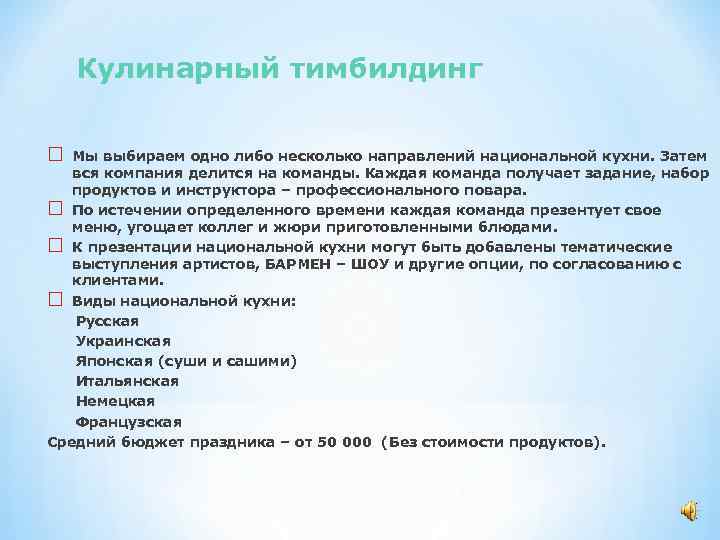 Кулинарный тимбилдинг

Мы выбираем одно либо несколько направлений национальной кухни. Затем вся компания делится на команды. Каждая команда получает задание, набор продуктов и инструктора – профессионального повара.

По истечении определенного времени каждая команда презентует свое меню, угощает коллег и жюри приготовленными блюдами.

К презентации национальной кухни могут быть добавлены тематические выступления артистов, БАРМЕН – ШОУ и другие опции, по согласованию с клиентами.

Виды национальной кухни:
Русская
Украинская
Японская (суши и сашими)
Итальянская
Немецкая
Французская

Средний бюджет праздника – от 50 000 (Без стоимости продуктов).